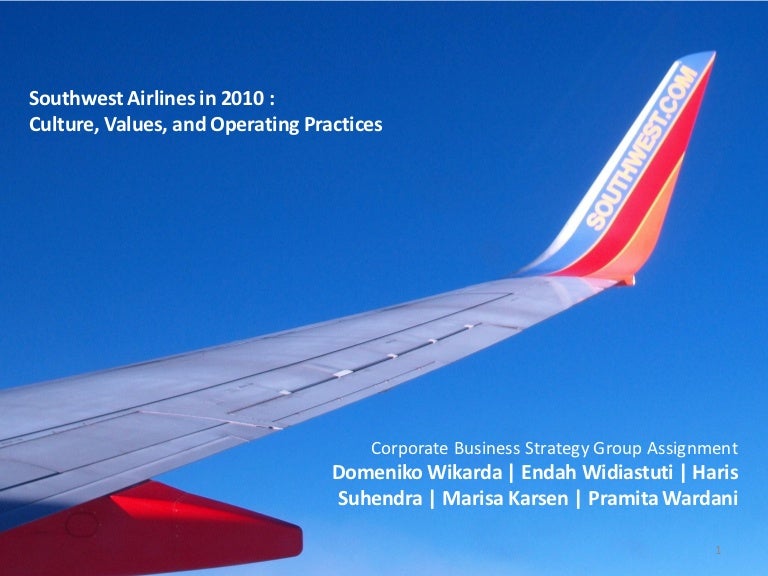 Southwest Airlines in 2010 :
Culture, Values, and Operating Practices

SOUTHWEST.COM

Corporate Business Strategy Group Assignment
Domeniko Wikarda | Endah Widiastuti | Haris Suhendra | Marisa Karsen | Pramita Wardani

1